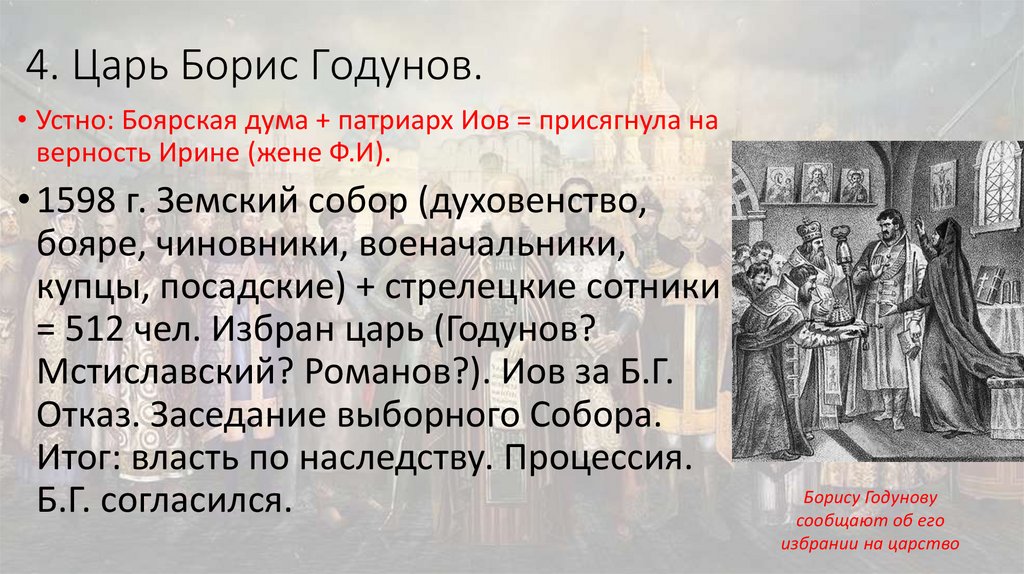 4. Царь Борис Годунов.

• Устно: Боярская дума + патриарх Иов = присягнула на верность Ирине (жене Ф.И).

• 1598 г. Земский собор (духовенство, бояре, чиновники, военачальники, купцы, посадские) + стрелецкие сотники = 512 чел. Избран царь (Годунов? Мстиславский? Романов?). Иов за Б.Г. Отказ. Заседание выборного Собора. Итог: власть по наследству. Процессия. Б.Г. согласился.

Борису Годунову сообщают об его избрании на царство